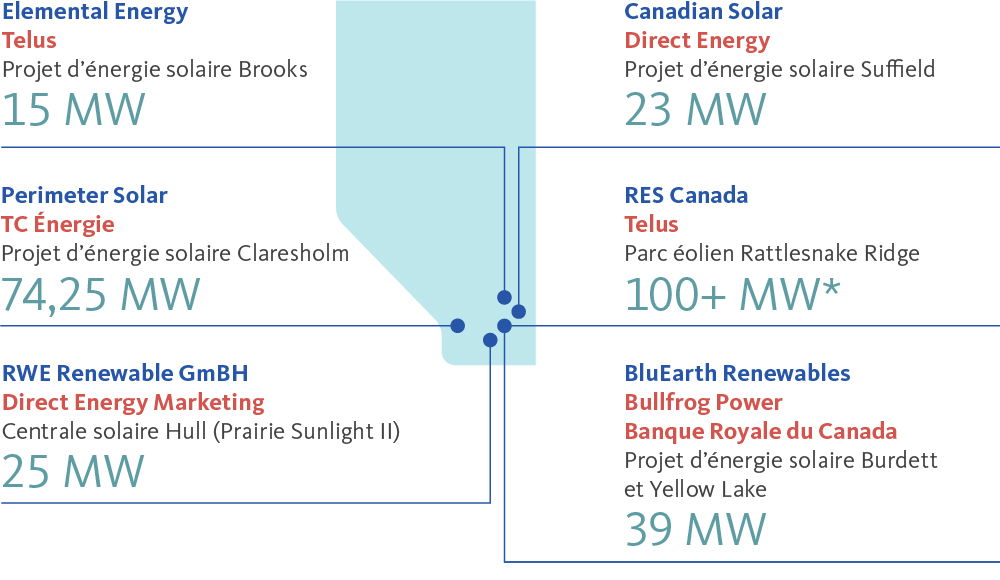 Elemental Energy
Telus
Projet d'énergie solaire Brooks
15 MW

Perimeter Solar
TC Énergie
Projet d'énergie solaire Claresholm
74,25 MW

RWE Renewable GmBH
Direct Energy Marketing
Centrale solaire Hull (Prairie Sunlight II)
25 MW

Canadian Solar
Direct Energy
Projet d'énergie solaire Suffield
23 MW

RES Canada
Telus
Parc éolien Rattlesnake Ridge
100+ MW*

BluEarth Renewables
Bullfrog Power
Banque Royale du Canada
Projet d'énergie solaire Burdett et Yellow Lake
39 MW